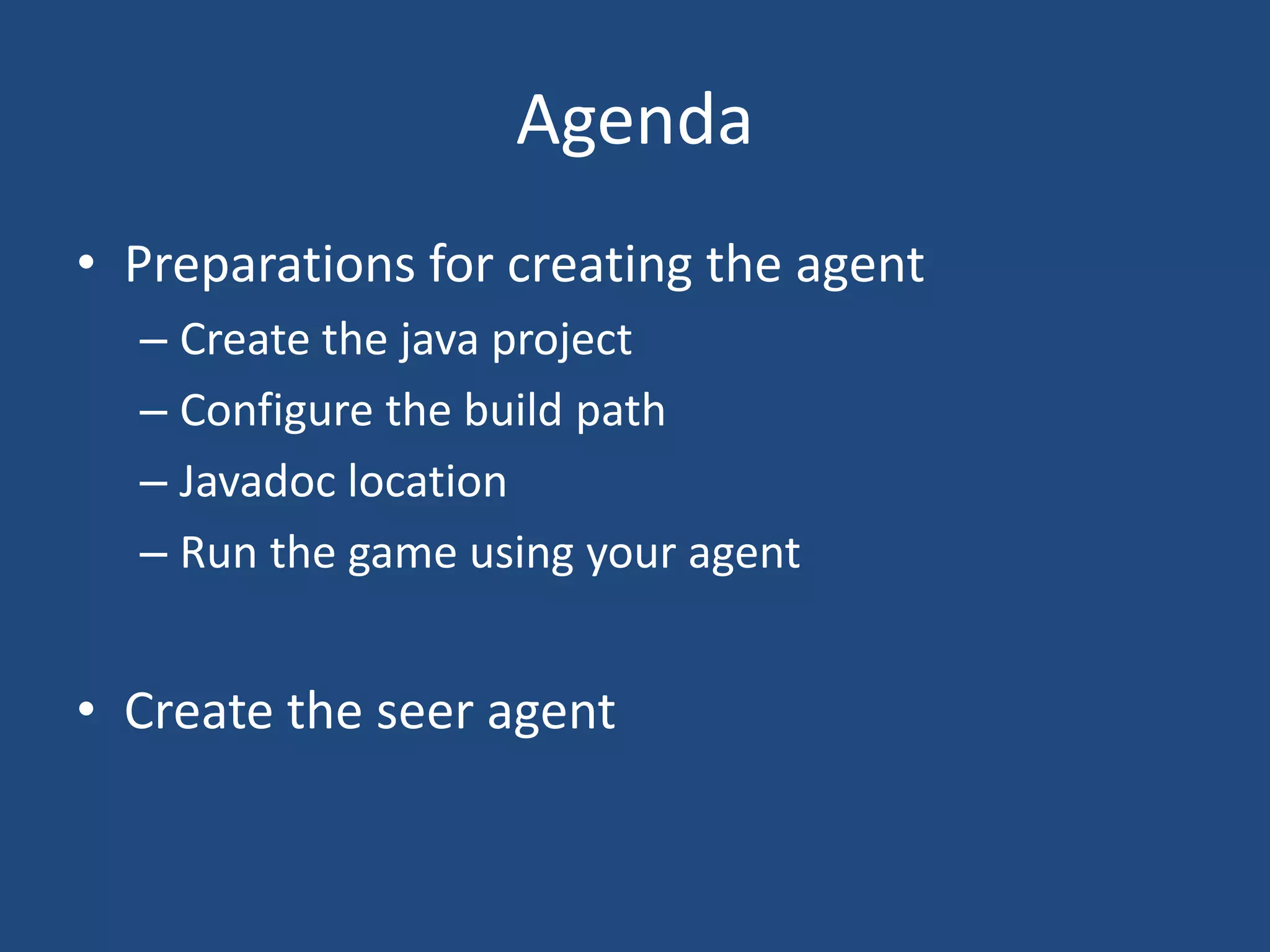 Agenda

• Preparations for creating the agent
– Create the java project
– Configure the build path
– Javadoc location
– Run the game using your agent

• Create the seer agent